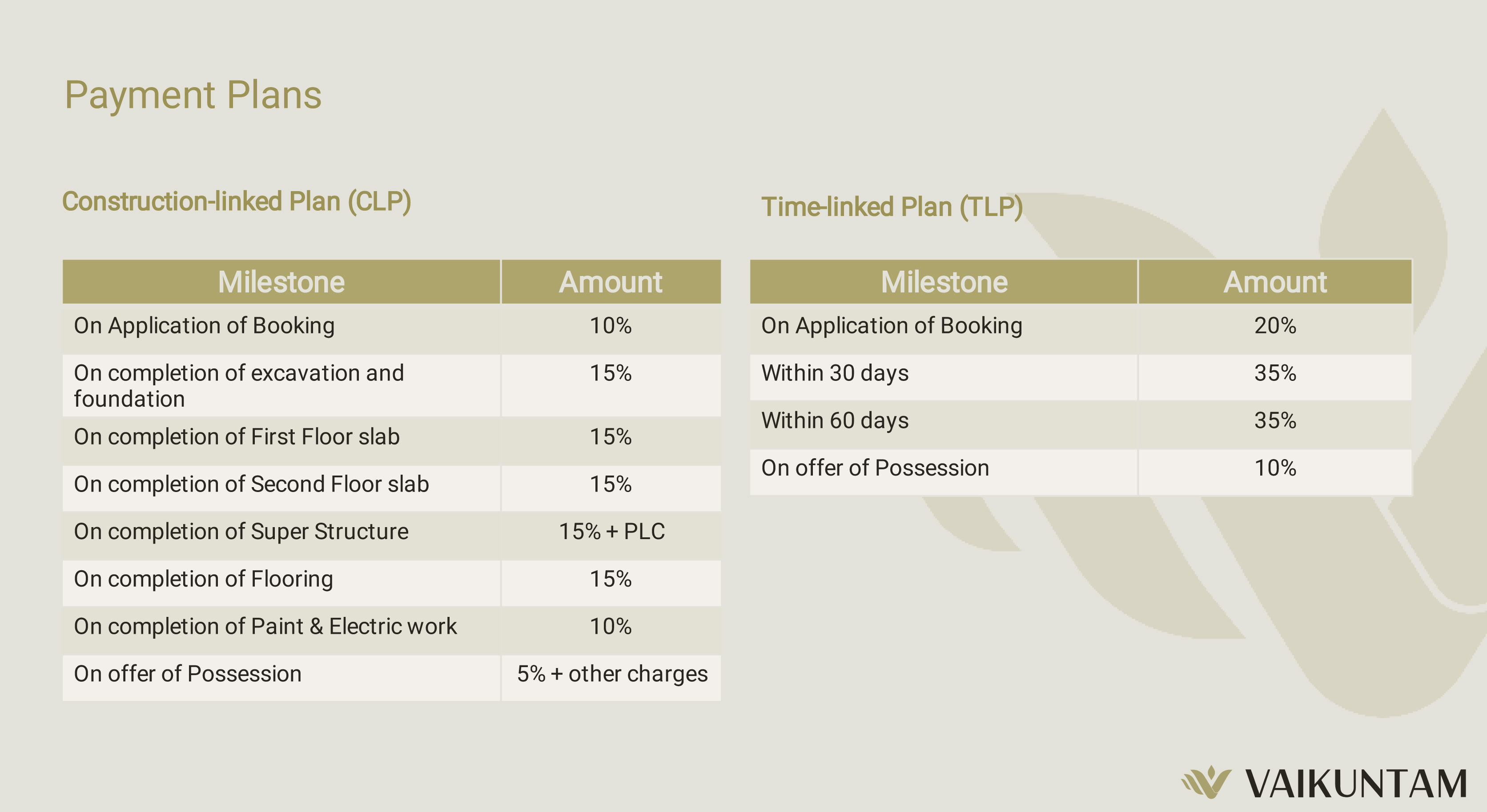 Payment Plans

Construction-linked Plan (CLP)

| Milestone | Amount |
|---|---|
| On Application of Booking | 10% |
| On completion of excavation and foundation | 15% |
| On completion of First Floor slab | 15% |
| On completion of Second Floor slab | 15% |
| On completion of Super Structure | 15% + PLC |
| On completion of Flooring | 15% |
| On completion of Paint & Electric work | 10% |
| On offer of Possession | 5% + other charges |

Time-linked Plan (TLP)

| Milestone | Amount |
|---|---|
| On Application of Booking | 20% |
| Within 30 days | 35% |
| Within 60 days | 35% |
| On offer of Possession | 10% |

VAIKUNTAM